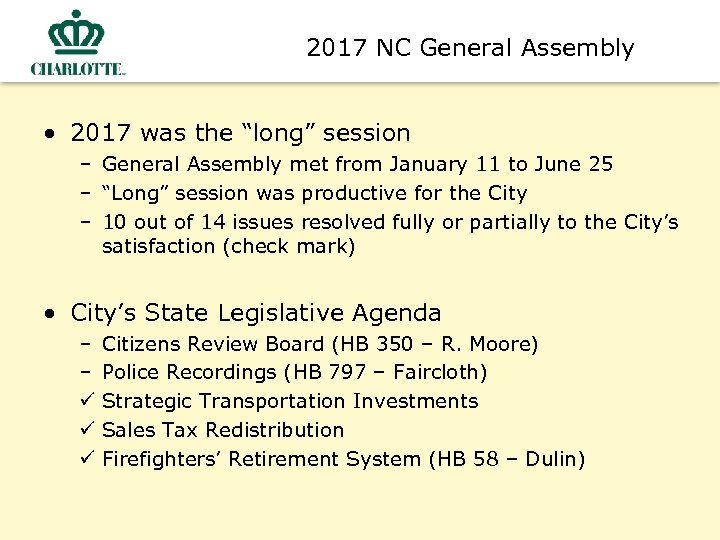 CHARLOTTE.

2017 NC General Assembly

• 2017 was the “long” session
– General Assembly met from January 11 to June 25
– “Long” session was productive for the City
– 10 out of 14 issues resolved fully or partially to the City’s satisfaction (check mark)

• City’s State Legislative Agenda
– Citizens Review Board (HB 350 – R. Moore)
– Police Recordings (HB 797 – Faircloth)
✓ Strategic Transportation Investments
✓ Sales Tax Redistribution
✓ Firefighters’ Retirement System (HB 58 – Dulin)